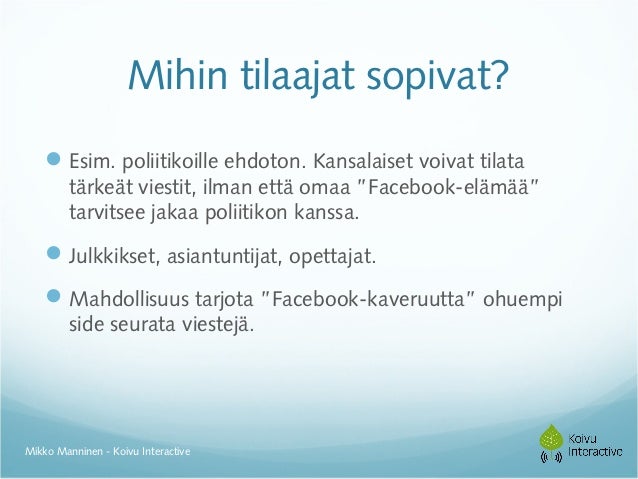 Mihin tilaajat sopivat?

Esim. poliitikoille ehdoton. Kansalaiset voivat tilata tärkeät viestit, ilman että omaa "Facebook-elämää" tarvitsee jakaa poliitikon kanssa.

Julkkikset, asiantuntijat, opettajat.

Mahdollisuus tarjota "Facebook-kaveruutta" ohuempi side seurata viestejä.

Mikko Manninen - Koivu Interactive

Koivu Interactive